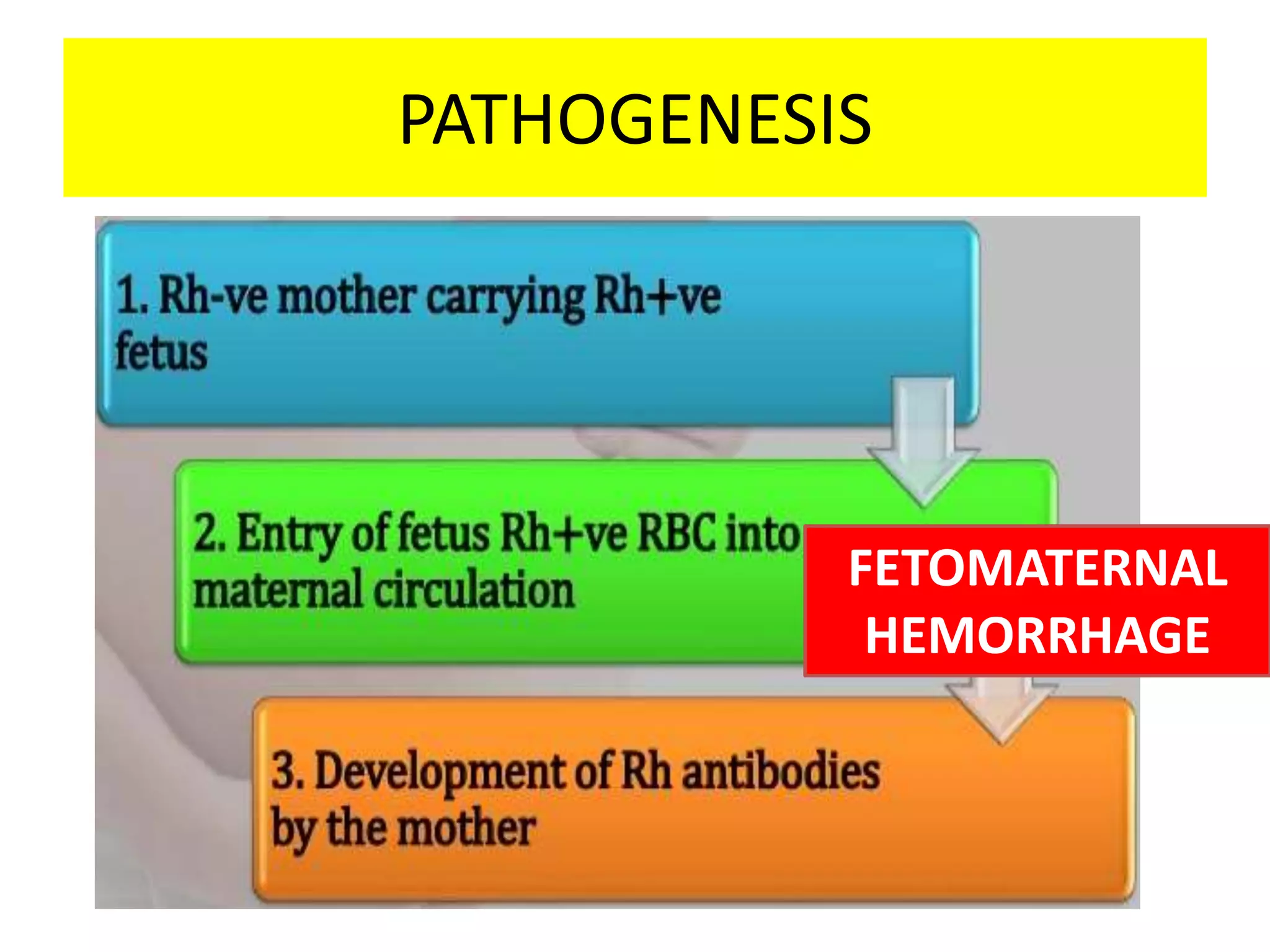 PATHOGENESIS

1. Rh-ve mother carrying Rh+ve fetus

2. Entry of fetus Rh+ve RBC into maternal circulation

FETOMATERNAL HEMORRHAGE

3. Development of Rh antibodies by the mother